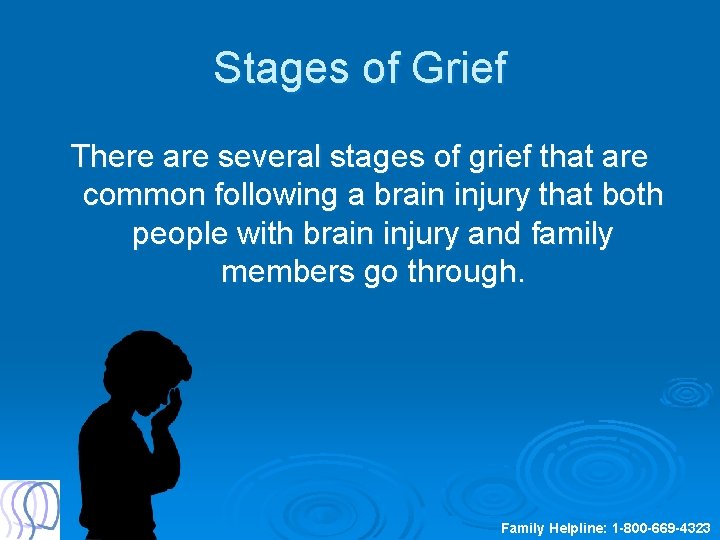 Stages of Grief

There are several stages of grief that are common following a brain injury that both people with brain injury and family members go through.

Family Helpline: 1-800-669-4323